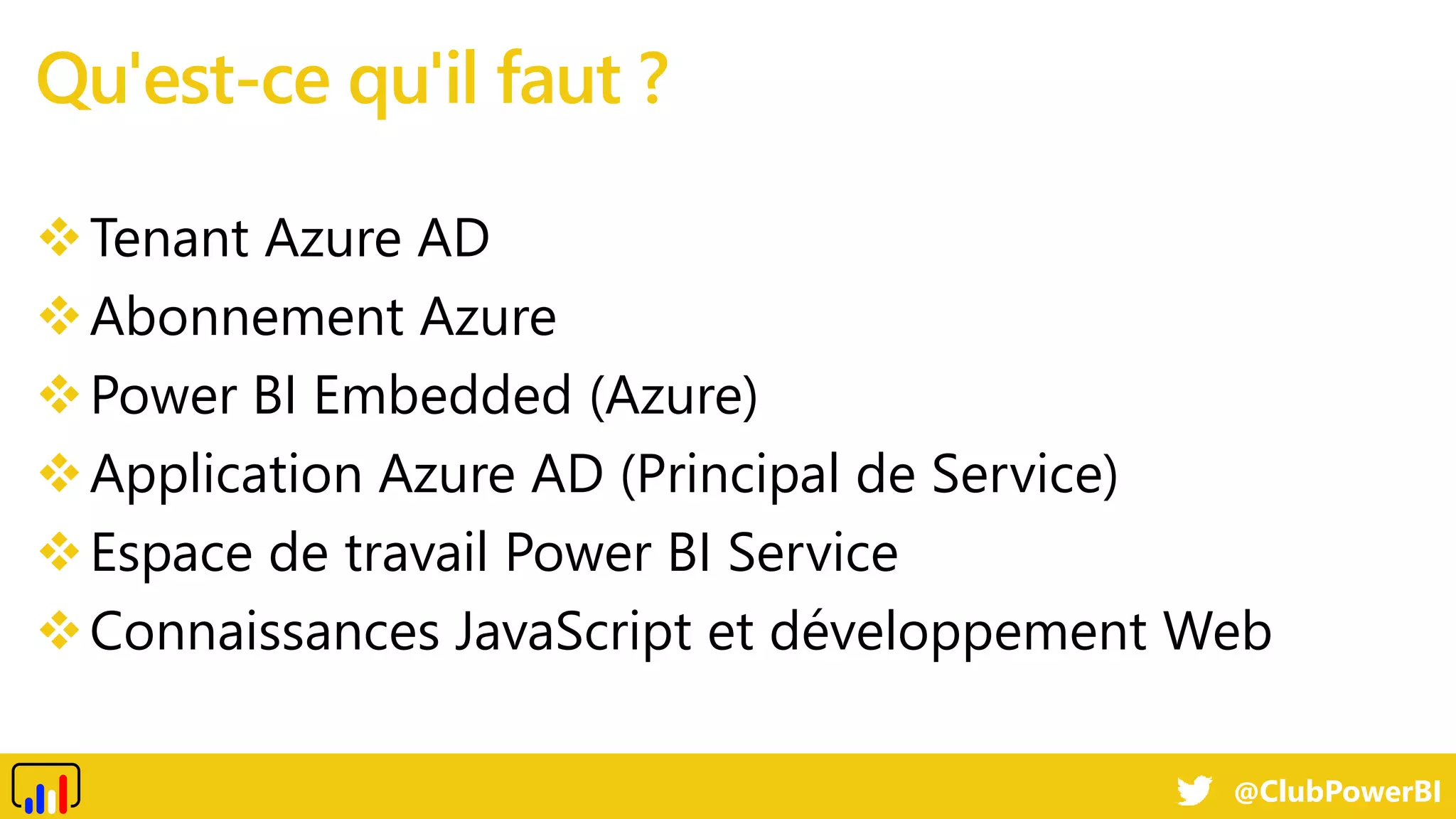 Qu'est-ce qu'il faut ?

❖ Tenant Azure AD
❖ Abonnement Azure
❖ Power BI Embedded (Azure)
❖ Application Azure AD (Principal de Service)
❖ Espace de travail Power BI Service
❖ Connaissances JavaScript et développement Web

@ClubPowerBI